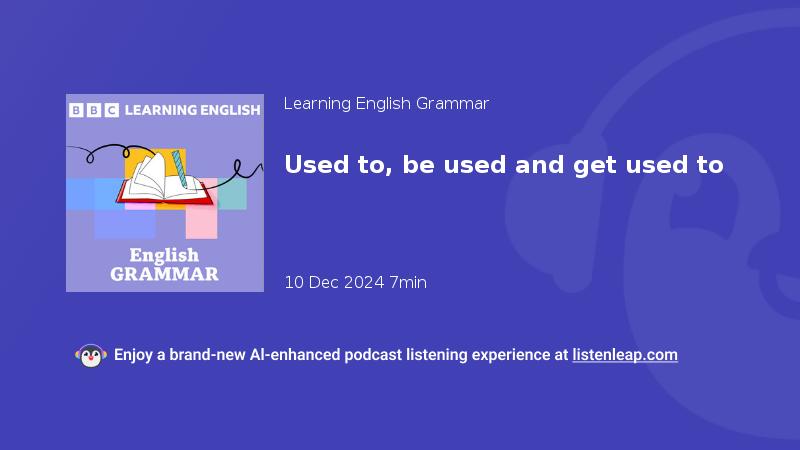 BBC LEARNING ENGLISH

English GRAMMAR

Learning English Grammar

Used to, be used and get used to

10 Dec 2024 7min

Enjoy a brand-new AI-enhanced podcast listening experience at listenleap.com